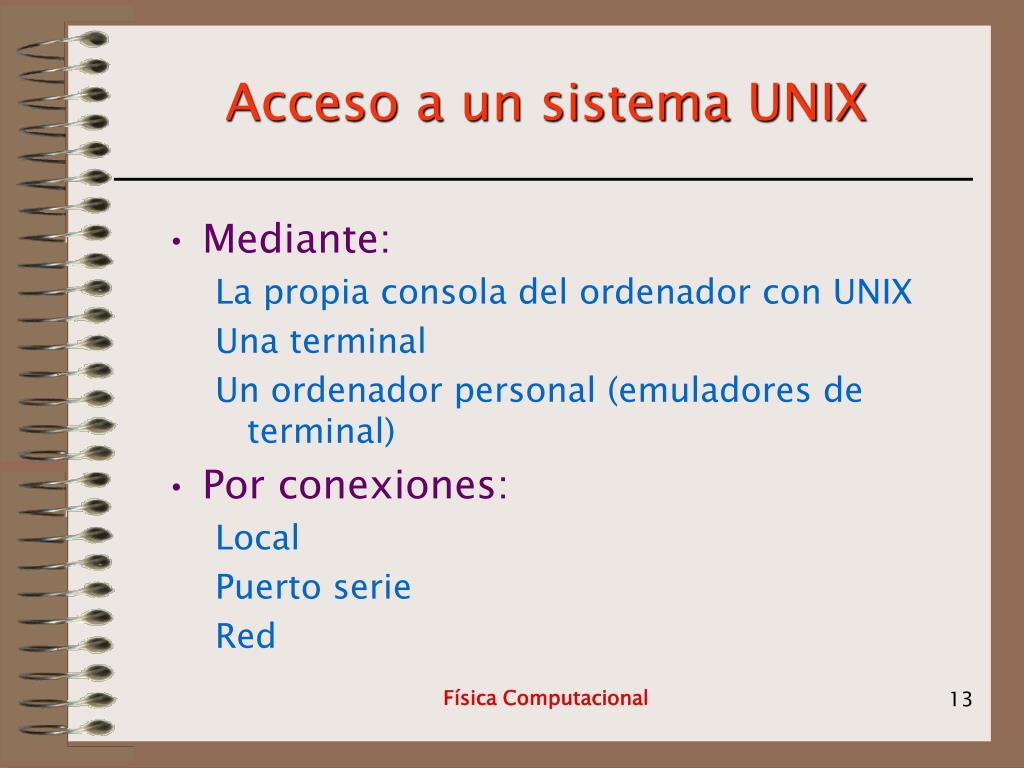 Acceso a un sistema UNIX

• Mediante:
La propia consola del ordenador con UNIX
Una terminal
Un ordenador personal (emuladores de terminal)

• Por conexiones:
Local
Puerto serie
Red

Física Computacional

13